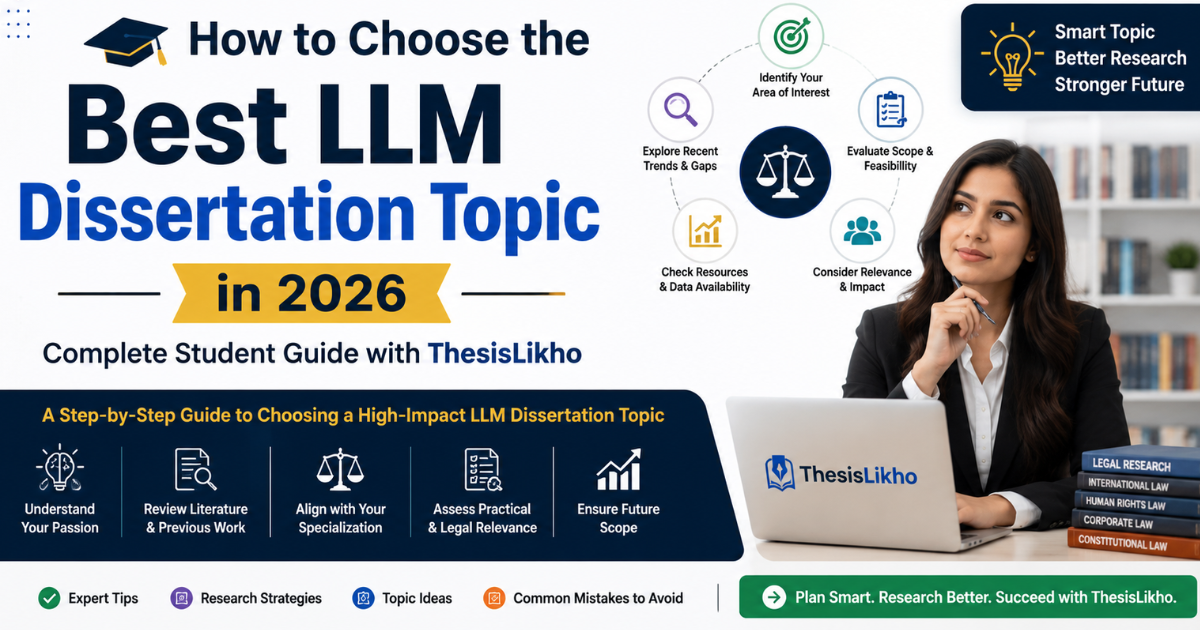 How to Choose the

Best LLM

Dissertation Topic

in 2026

Complete Student Guide with ThesisLikho

Identify Your Area of Interest

Explore Recent Trends & Gaps

Evaluate Scope & Feasibility

Check Resources & Data Availability

Consider Relevance & Impact

Smart Topic Better Research Stronger Future

A Step-by-Step Guide to Choosing a High-Impact LLM Dissertation Topic

Understand Your Passion

Review Literature & Previous Work

Align with Your Specialization

Assess Practical & Legal Relevance

Ensure Future Scope

ThesisLikho

LEGAL RESEARCH

INTERNATIONAL LAW

HUMAN RIGHTS LAW

CORPORATE LAW

CONSTITUTIONAL LAW

Expert Tips

Research Strategies

Topic Ideas

Common Mistakes to Avoid

Plan Smart. Research Better. Succeed with ThesisLikho.